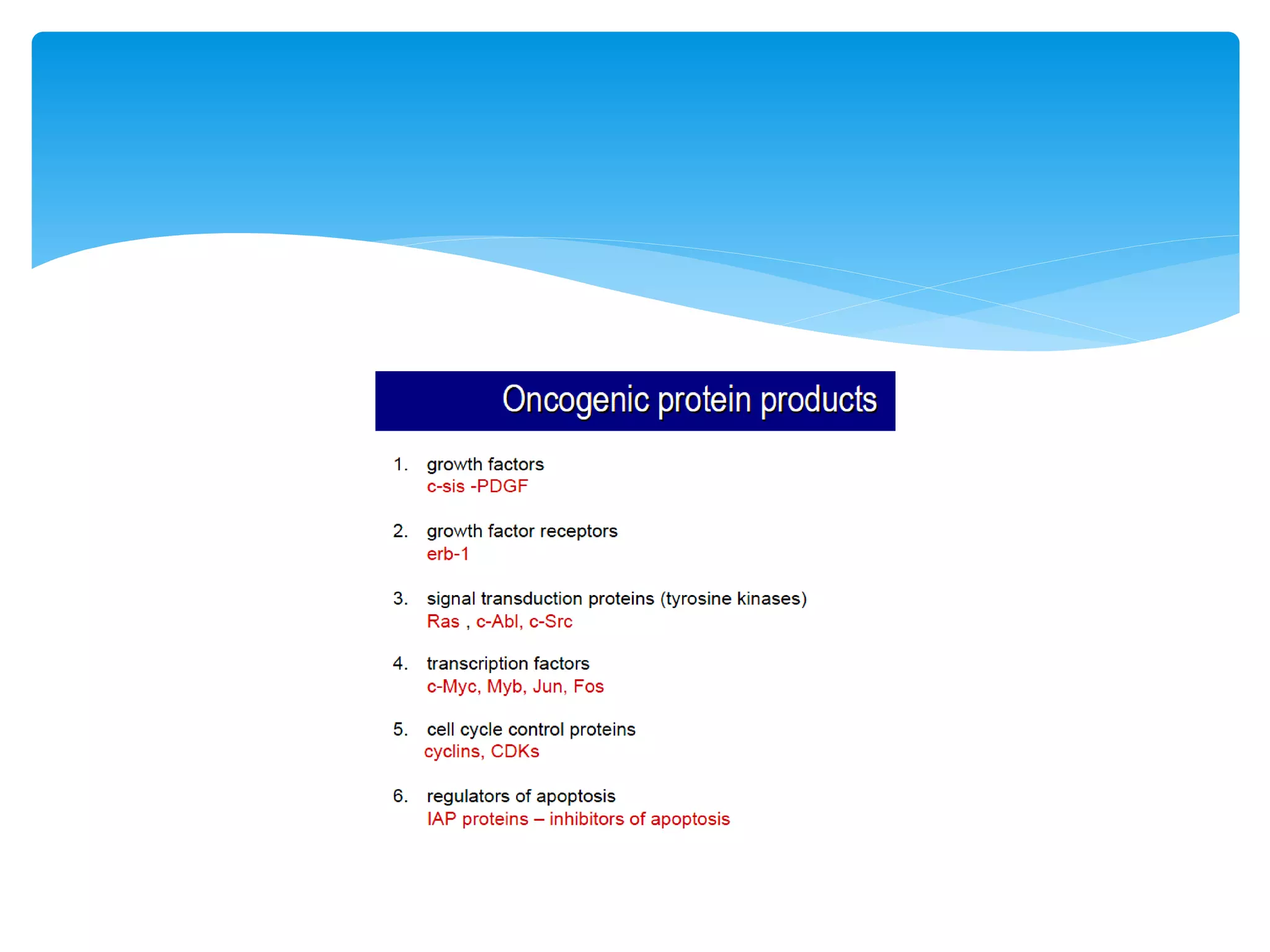 Oncogenic protein products

1. growth factors
c-sis -PDGF

2. growth factor receptors
erb-1

3. signal transduction proteins (tyrosine kinases)
Ras , c-Abl, c-Src

4. transcription factors
c-Myc, Myb, Jun, Fos

5. cell cycle control proteins
cyclins, CDKs

6. regulators of apoptosis
IAP proteins – inhibitors of apoptosis